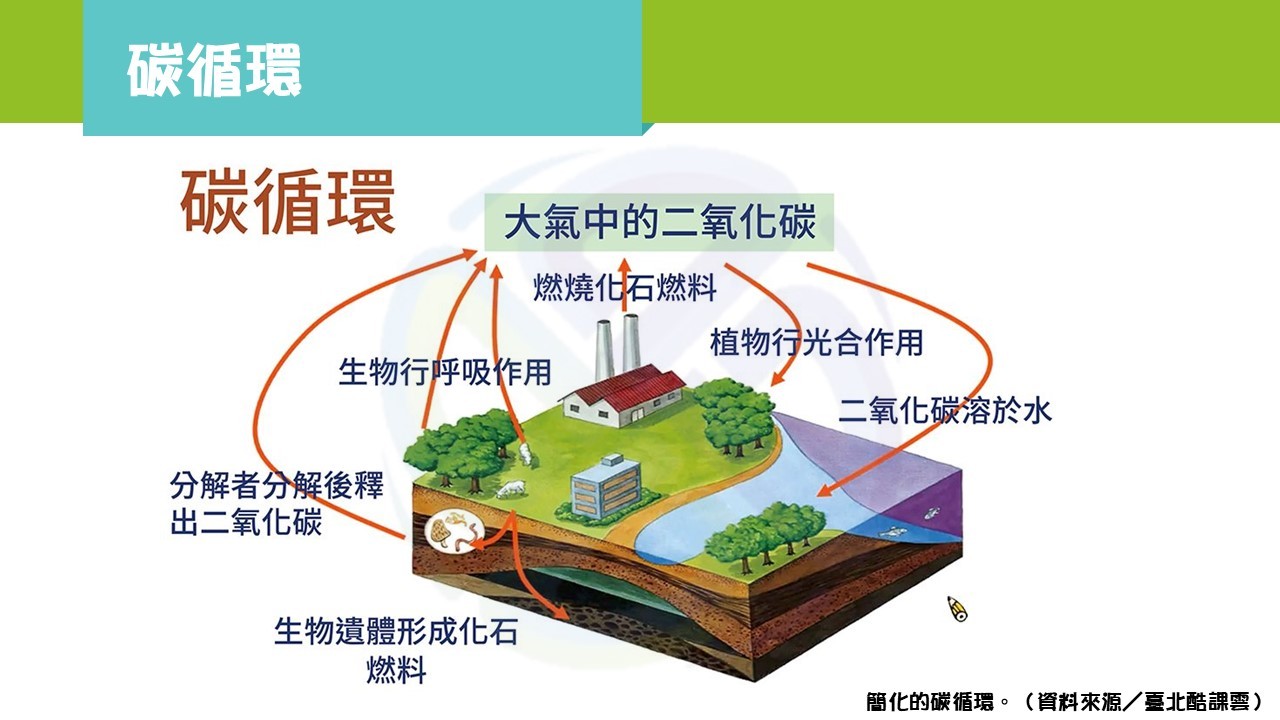 碳循環

碳循環

大氣中的二氧化碳

燃燒化石燃料

植物行光合作用

生物行呼吸作用

二氧化碳溶於水

分解者分解後釋出二氧化碳

生物遺體形成化石燃料

簡化的碳循環。（資料來源／臺北酷課雲）